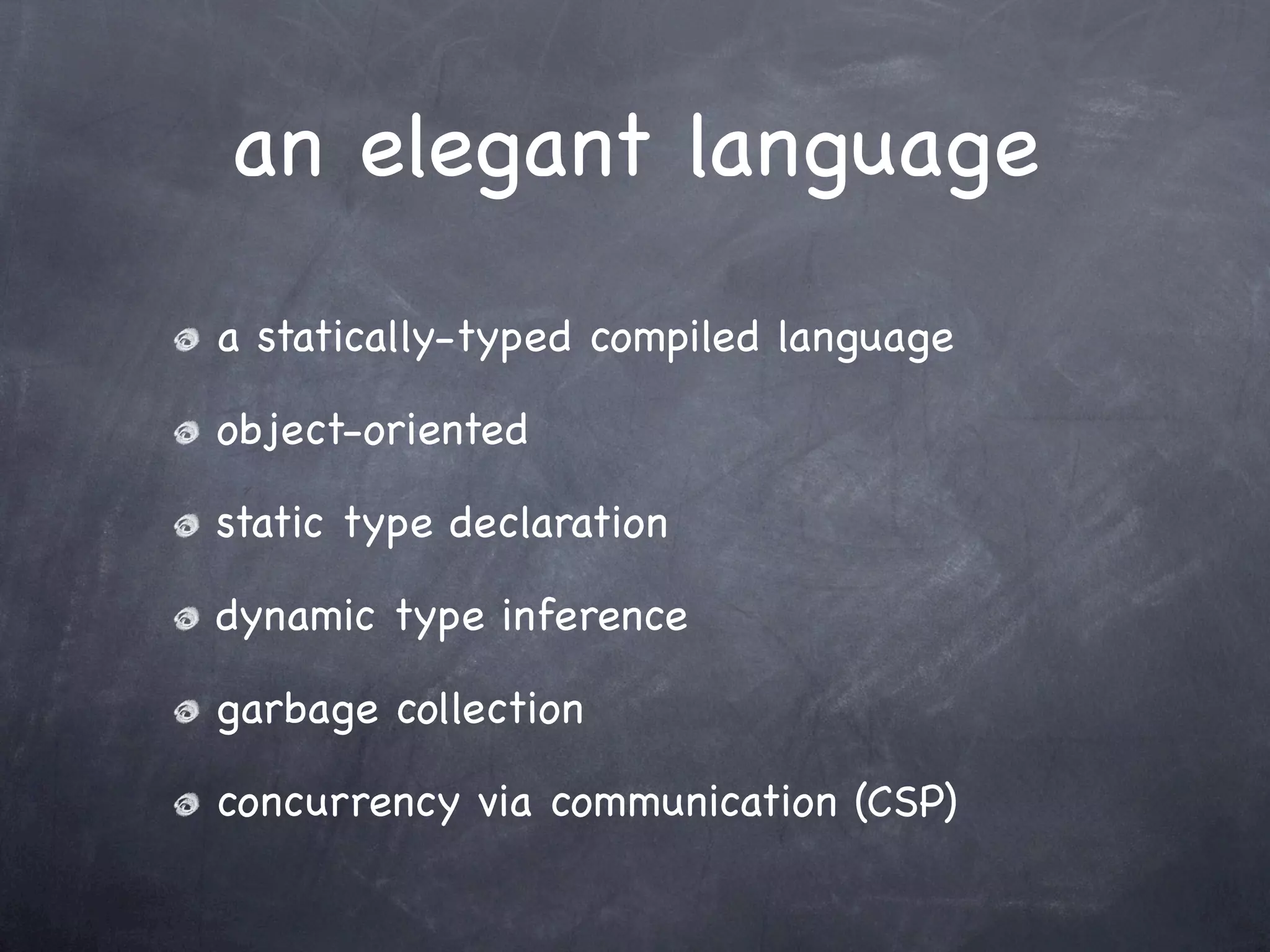 an elegant language

a statically-typed compiled language

object-oriented

static type declaration

dynamic type inference

garbage collection

concurrency via communication (CSP)